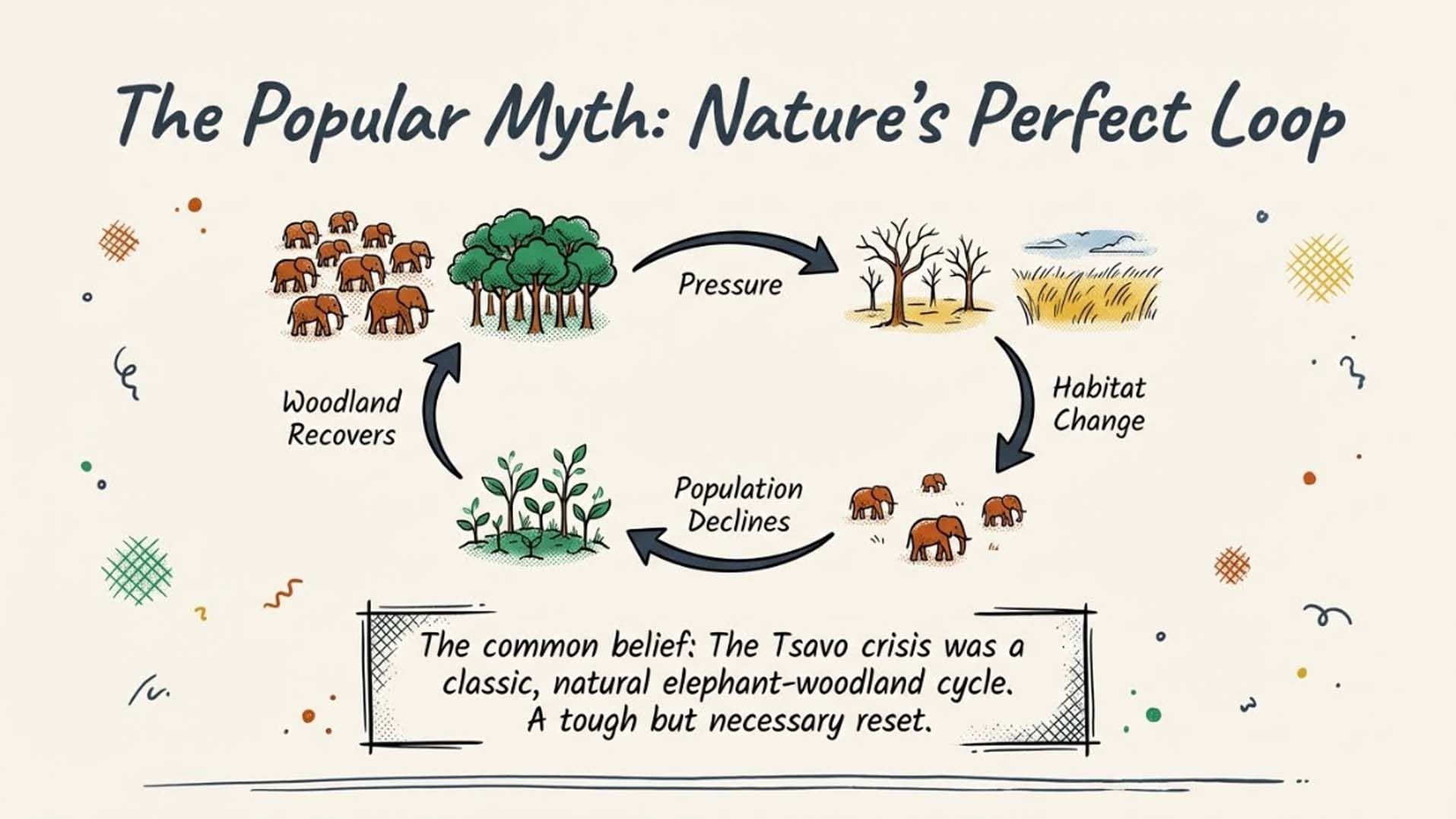 The Popular Myth: Nature's Perfect Loop

Pressure

Habitat Change

Population Declines

Woodland Recovers

The common belief: The Tsavo crisis was a classic, natural elephant-woodland cycle. A tough but necessary reset.